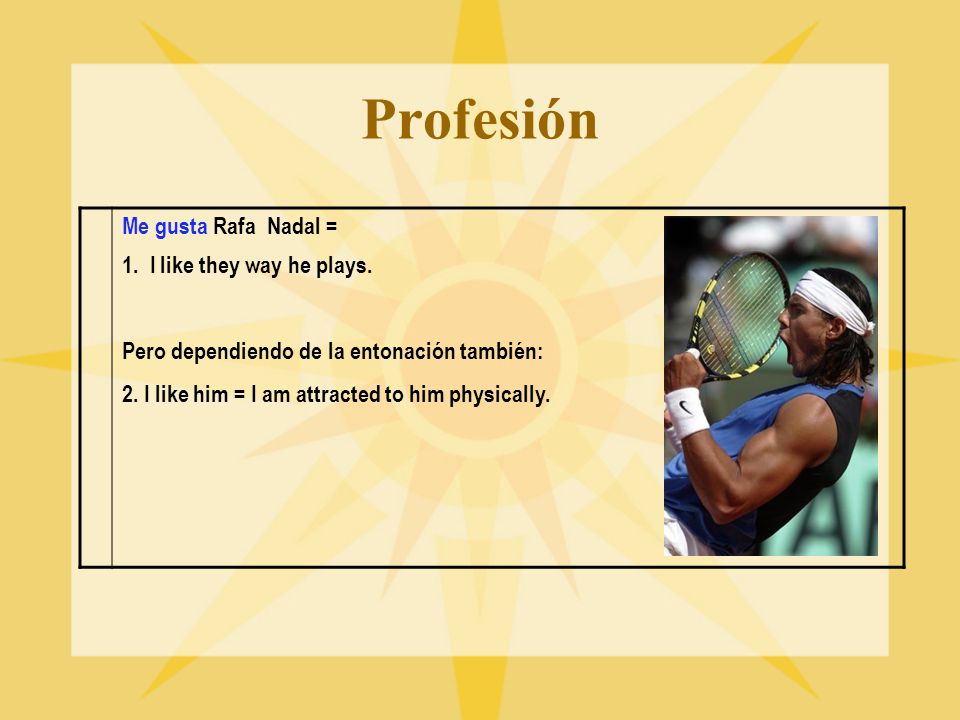 Profesión

Me gusta Rafa Nadal =

1. I like they way he plays.

Pero dependiendo de la entonación también:

2. I like him = I am attracted to him physically.